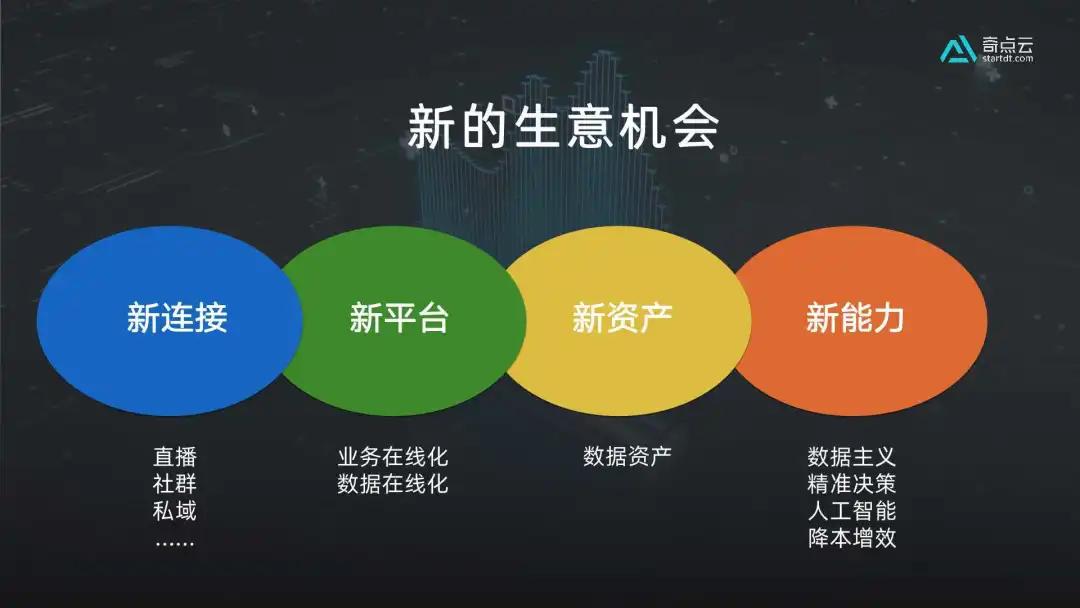 奇点云
startdt.com

新的生意机会

新连接

新平台

新资产

新能力

直播
社群
私域
……

业务在线化
数据在线化

数据资产

数据主义
精准决策
人工智能
降本增效